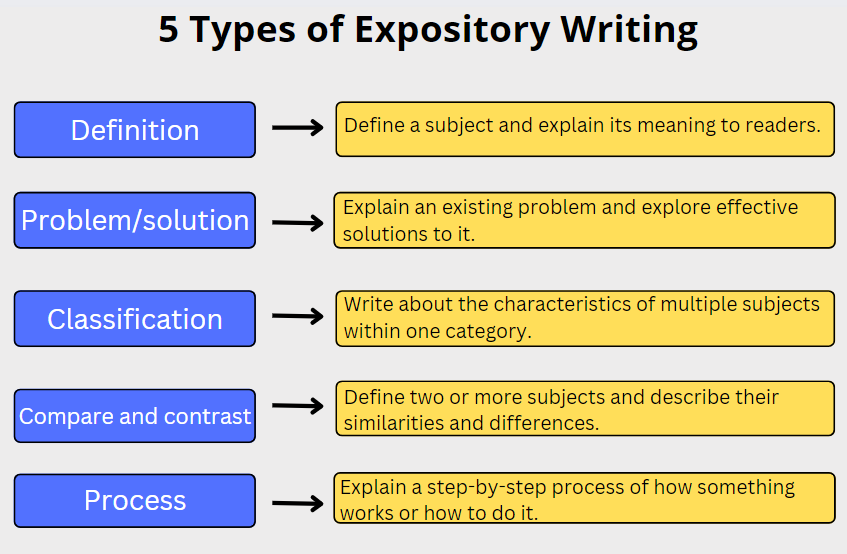 5 Types of Expository Writing

Definition

Define a subject and explain its meaning to readers.

Problem/solution

Explain an existing problem and explore effective solutions to it.

Classification

Write about the characteristics of multiple subjects within one category.

Compare and contrast

Define two or more subjects and describe their similarities and differences.

Process

Explain a step-by-step process of how something works or how to do it.